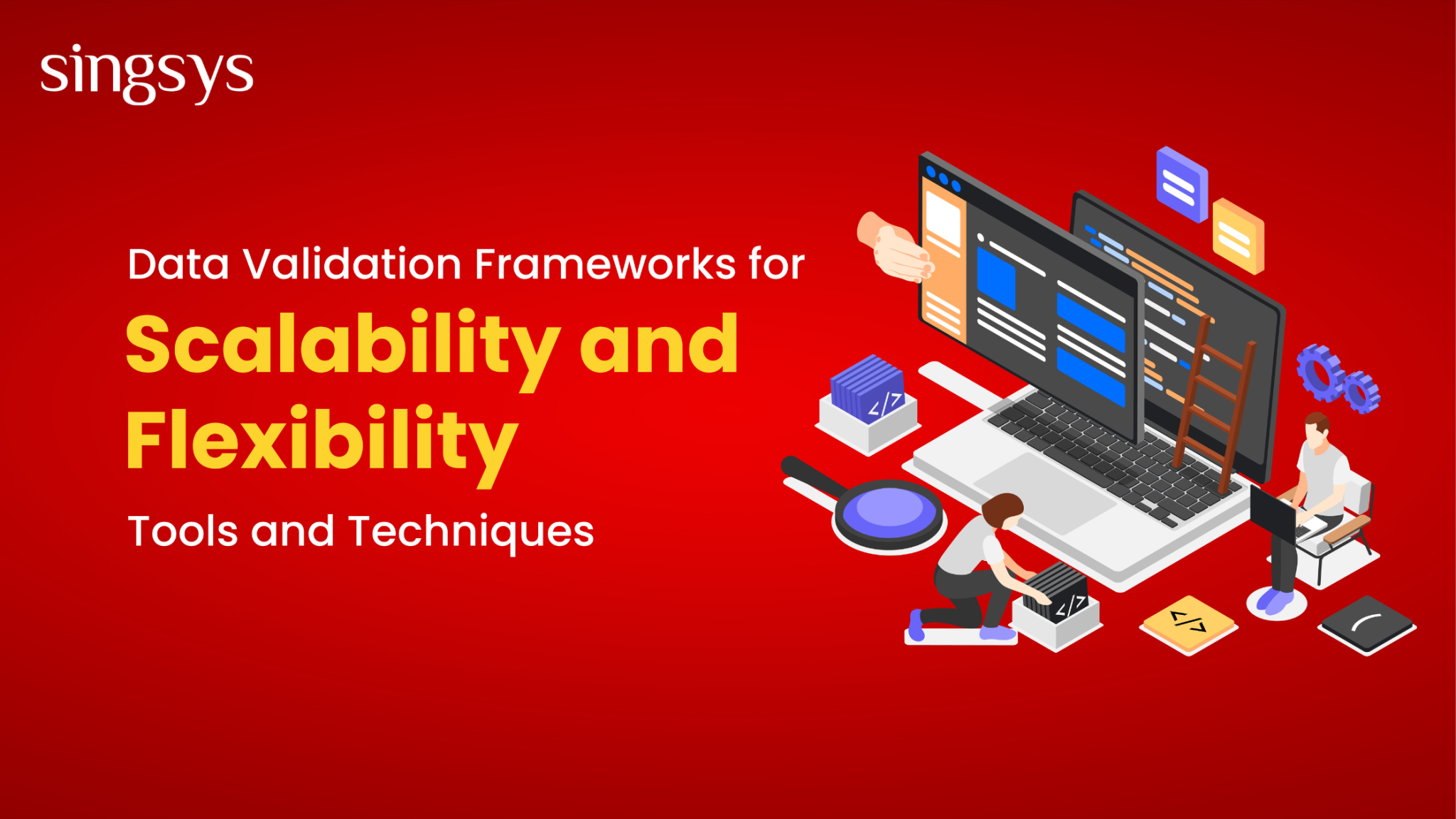 singsys

Data Validation Frameworks for

Scalability and Flexibility

Tools and Techniques

</>

</>

</>